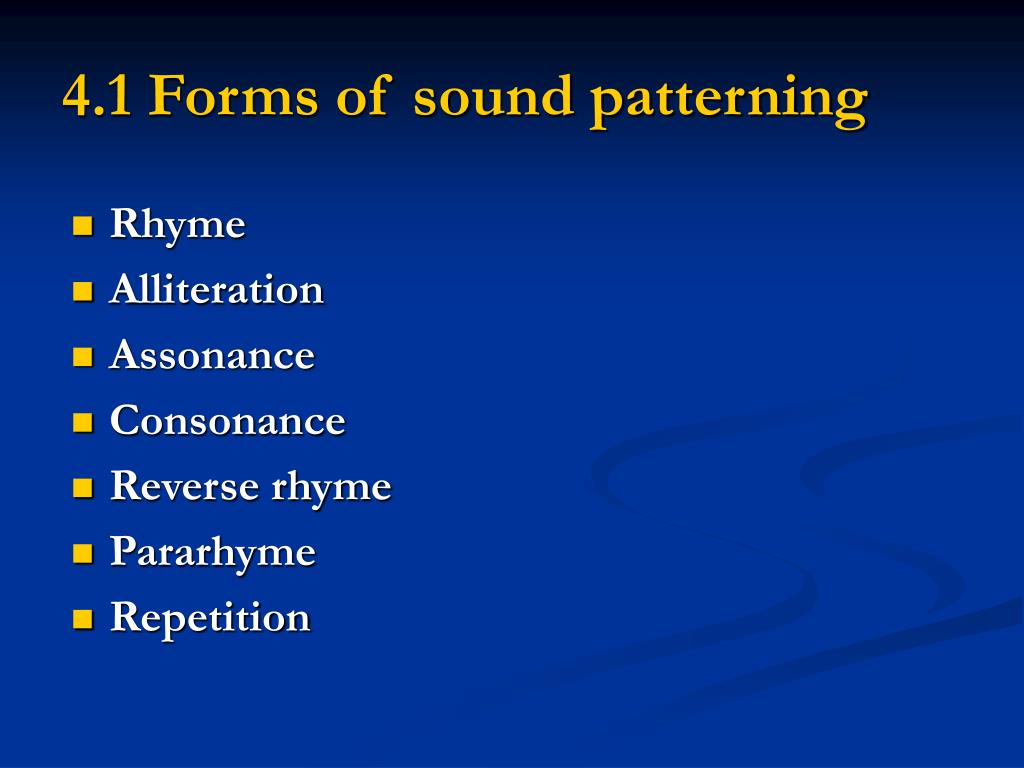 4.1 Forms of sound patterning

- Rhyme
- Alliteration
- Assonance
- Consonance
- Reverse rhyme
- Pararhyme
- Repetition